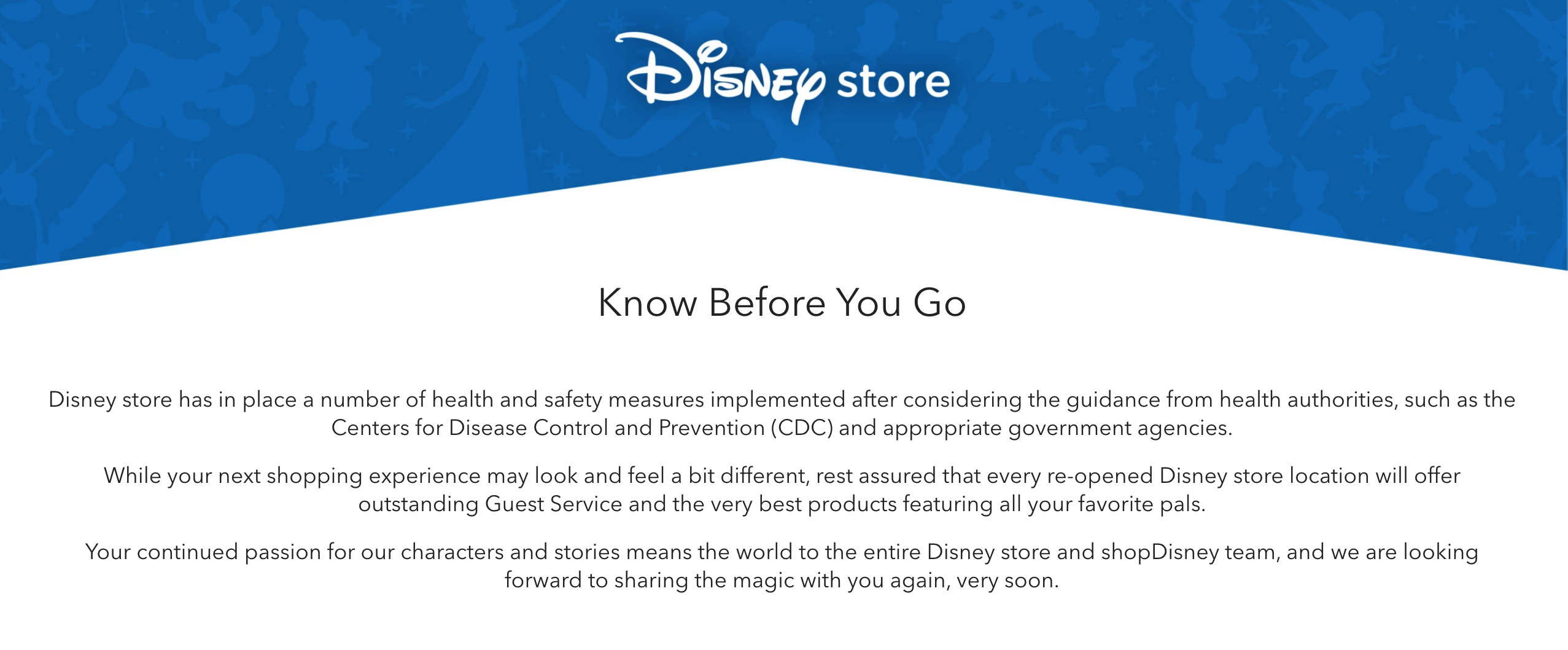 Disney store

Know Before You Go

Disney store has in place a number of health and safety measures implemented after considering the guidance from health authorities, such as the Centers for Disease Control and Prevention (CDC) and appropriate government agencies.

While your next shopping experience may look and feel a bit different, rest assured that every re-opened Disney store location will offer outstanding Guest Service and the very best products featuring all your favorite pals.

Your continued passion for our characters and stories means the world to the entire Disney store and shopDisney team, and we are looking forward to sharing the magic with you again, very soon.